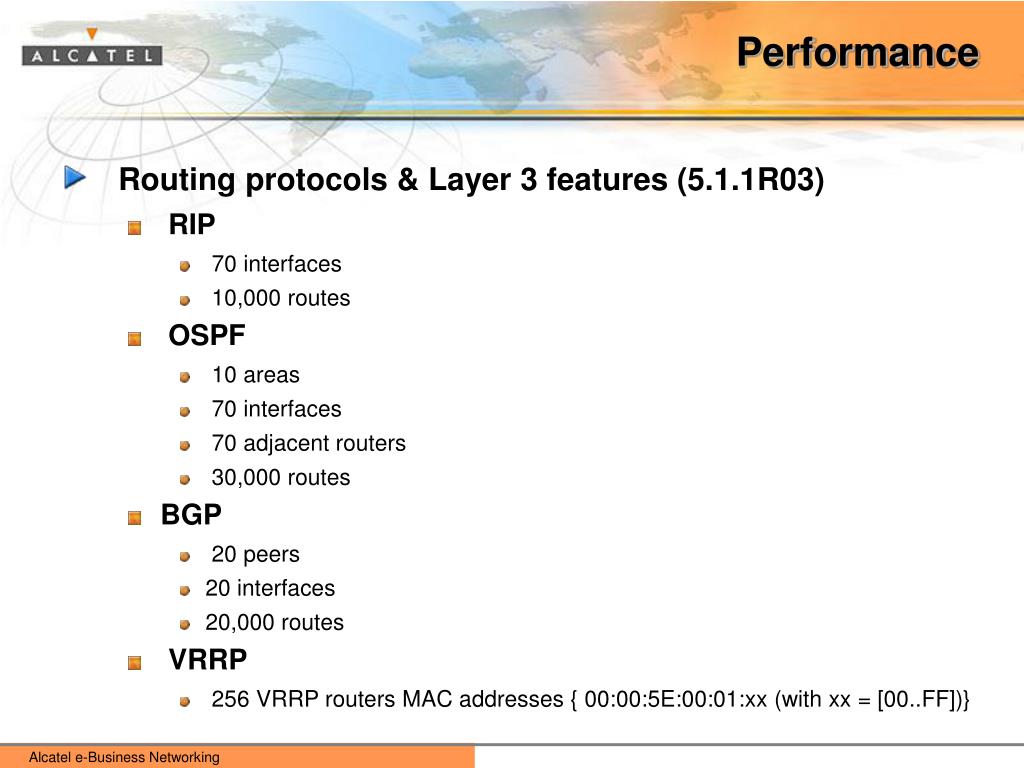 ALCATEL

Performance

Routing protocols & Layer 3 features (5.1.1R03)

RIP

70 interfaces

10,000 routes

OSPF

10 areas

70 interfaces

70 adjacent routers

30,000 routes

BGP

20 peers

20 interfaces

20,000 routes

VRRP

256 VRRP routers MAC addresses { 00:00:5E:00:01:xx (with xx = [00..FF])}

Alcatel e-Business Networking